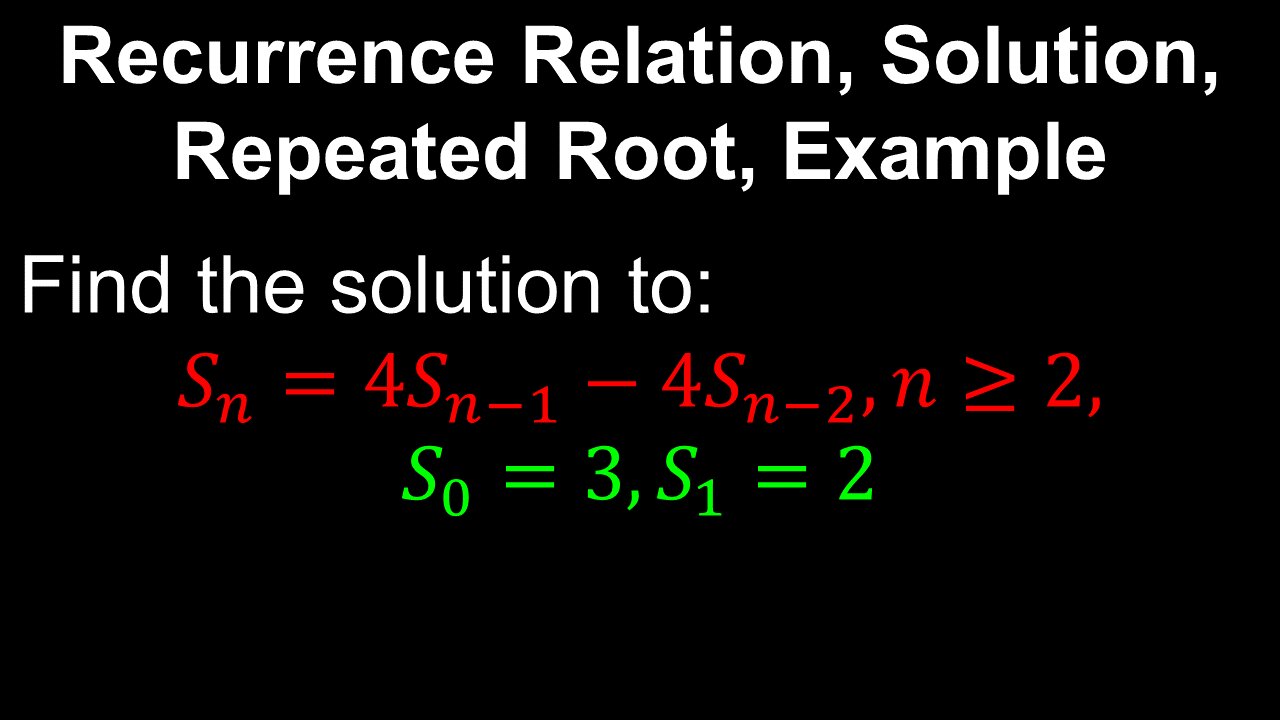 Recurrence Relation, Solution, Repeated Root, Example

Find the solution to:

$S_n = 4S_{n-1} - 4S_{n-2}, n \geq 2,$

$S_0 = 3, S_1 = 2$